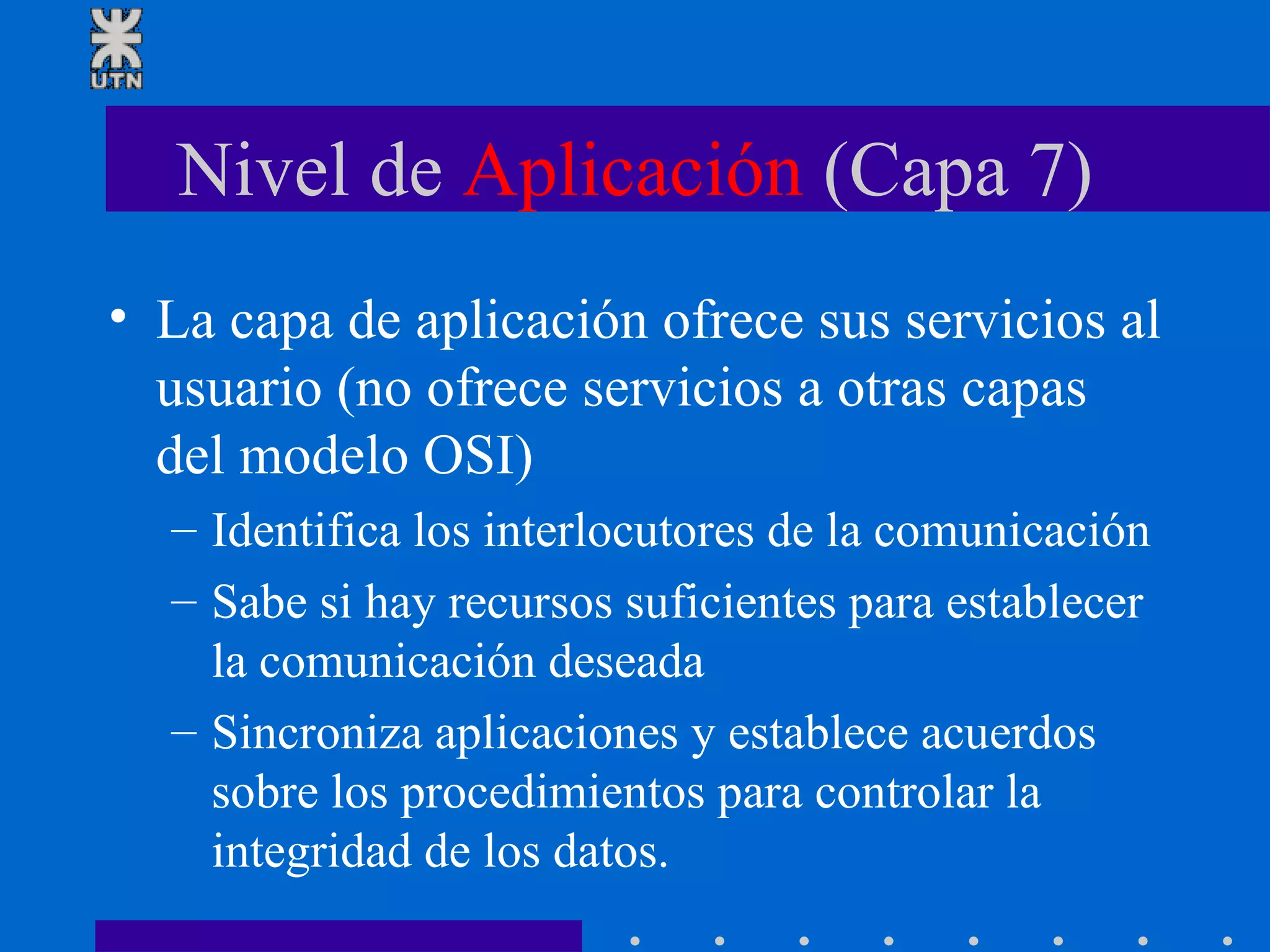 UTN

Nivel de Aplicación (Capa 7)

• La capa de aplicación ofrece sus servicios al usuario (no ofrece servicios a otras capas del modelo OSI)
– Identifica los interlocutores de la comunicación
– Sabe si hay recursos suficientes para establecer la comunicación deseada
– Sincroniza aplicaciones y establece acuerdos sobre los procedimientos para controlar la integridad de los datos.